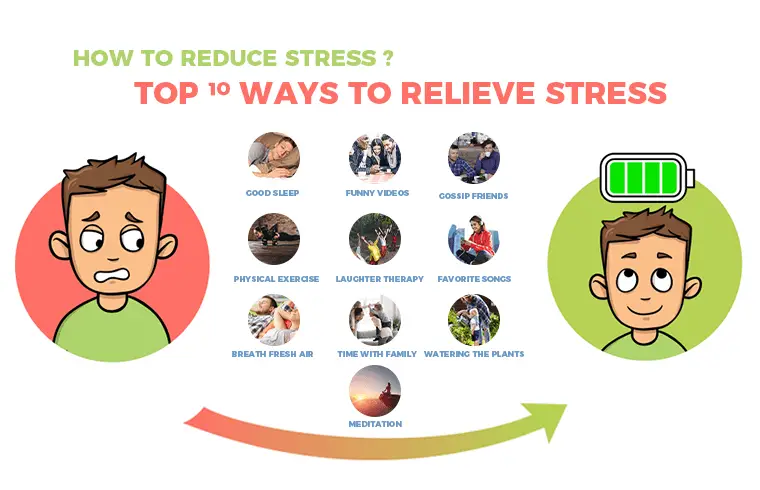 HOW TO REDUCE STRESS ?

TOP 10 WAYS TO RELIEVE STRESS

GOOD SLEEP

FUNNY VIDEOS

GOSSIP FRIENDS

PHYSICAL EXERCISE

LAUGHTER THERAPY

FAVORITE SONGS

BREATH FRESH AIR

TIME WITH FAMILY

WATERING THE PLANTS

MEDITATION